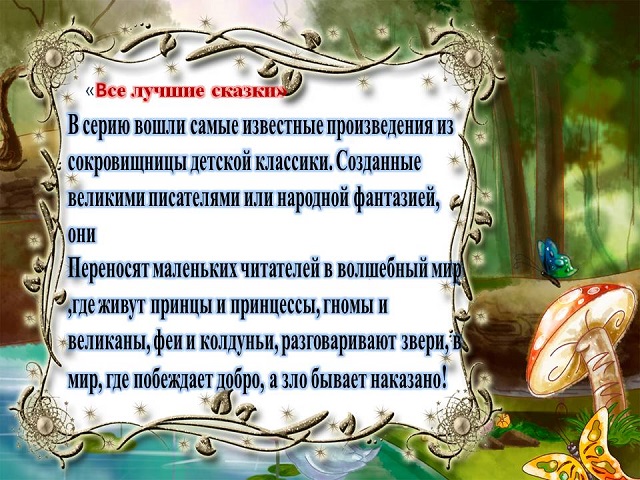 «Все лучшие сказки»

В серию вошли самые известные произведения из сокровищницы детской классики. Созданные великими писателями или народной фантазией, они
Переносят маленьких читателей в волшебный мир ,где живут принцы и принцессы, гномы и великаны, феи и колдуньи, разговаривают звери, в мир, где побеждает добро, а зло бывает наказано!